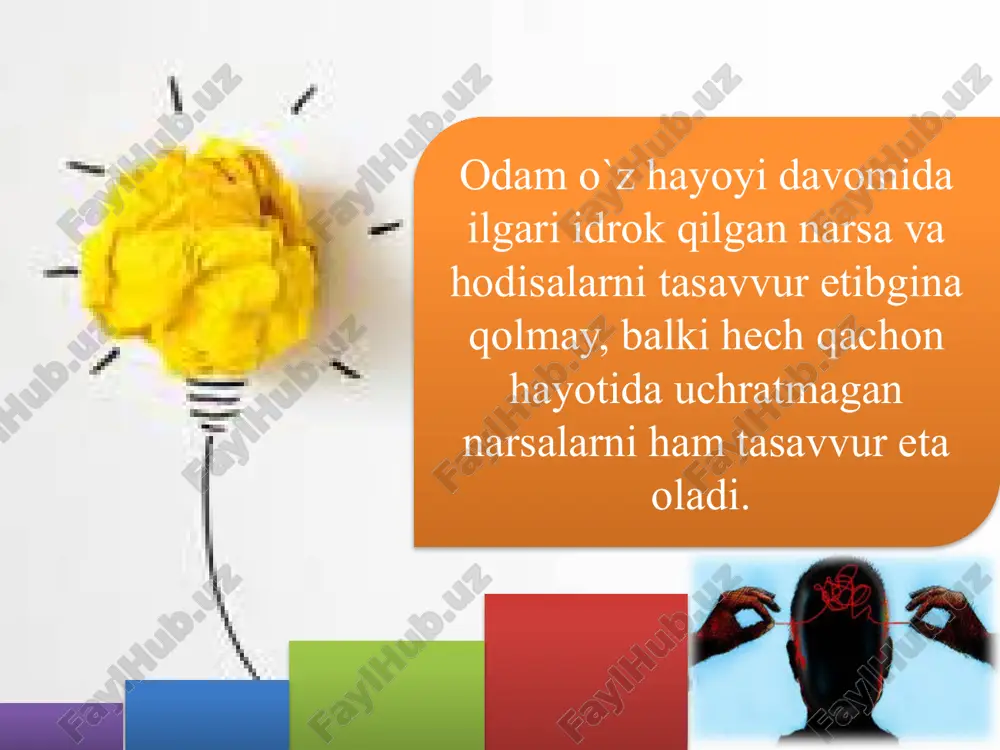 Odam o`z hayoyi davomida ilgari idrok qilgan narsa va hodisalarni tasavvur etibgina qolmay, balki hech qachon hayotida uchratmagan narsalarni ham tasavvur eta oladi.

FaylHub.uz